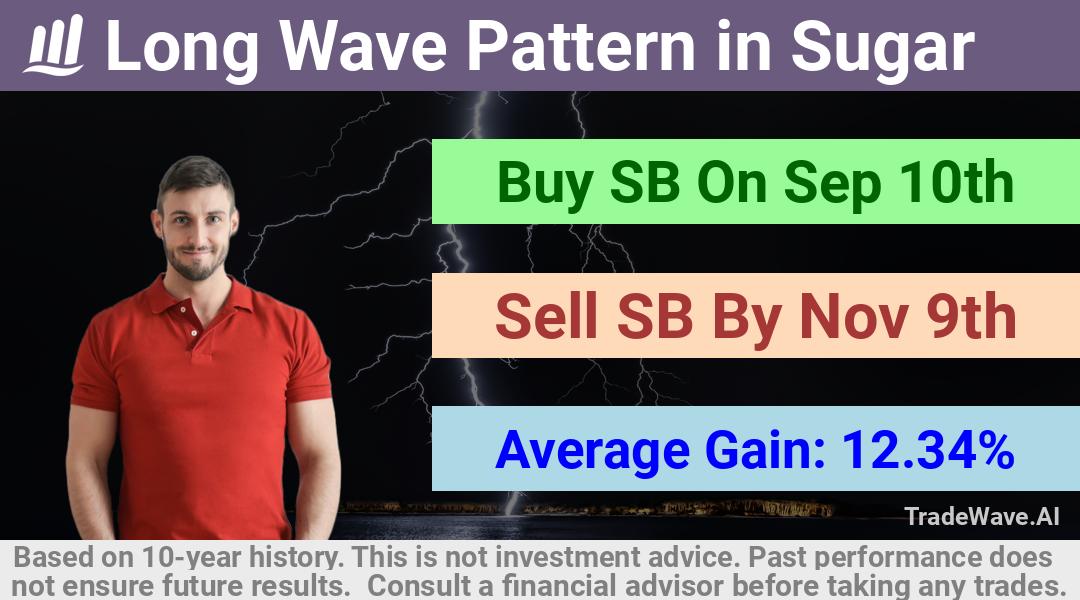 Long Wave Pattern in Sugar

Buy SB On Sep 10th

Sell SB By Nov 9th

Average Gain: 12.34%

TradeWave.AI

Based on 10-year history. This is not investment advice. Past performance does not ensure future results. Consult a financial advisor before taking any trades.